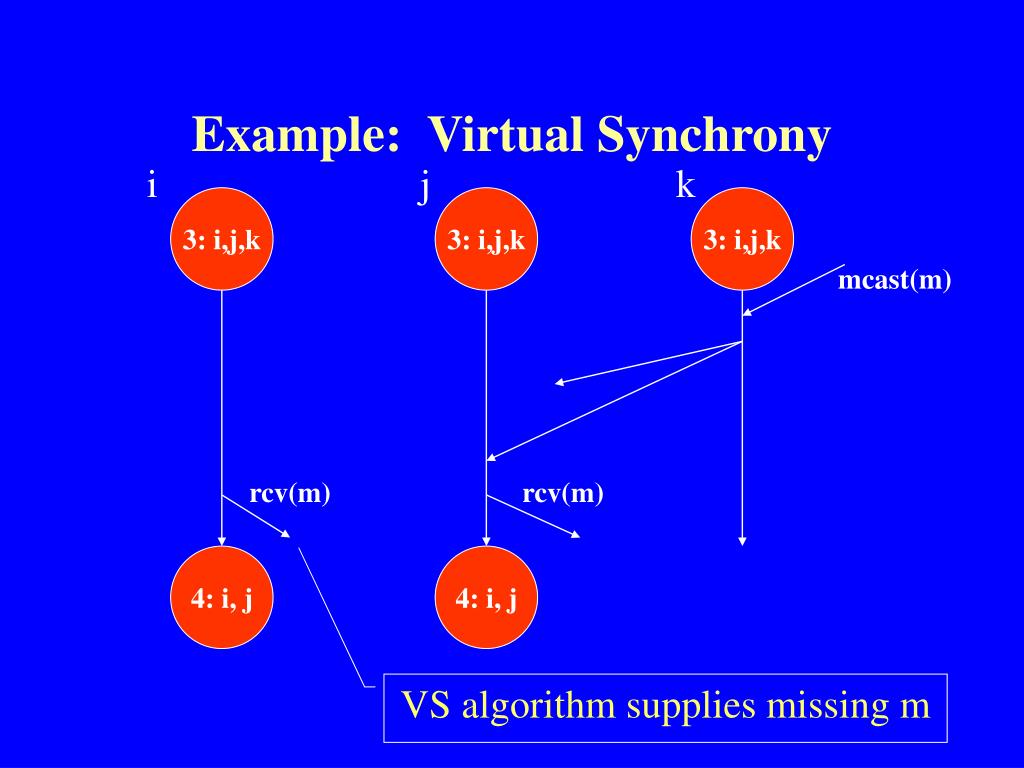 Example: Virtual Synchrony

i

j

k

3: i,j,k

3: i,j,k

3: i,j,k

mcast(m)

rcv(m)

rcv(m)

4: i, j

4: i, j

VS algorithm supplies missing m